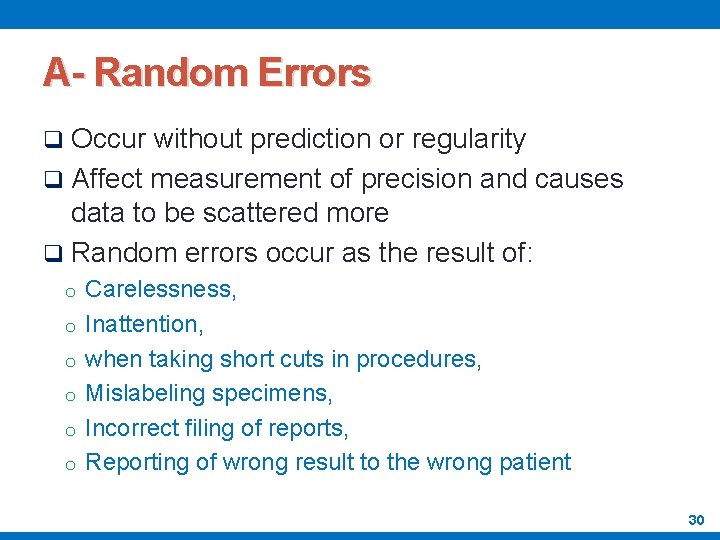 A- Random Errors

❑ Occur without prediction or regularity

❑ Affect measurement of precision and causes data to be scattered more

❑ Random errors occur as the result of:

o Carelessness,

o Inattention,

o when taking short cuts in procedures,

o Mislabeling specimens,

o Incorrect filing of reports,

o Reporting of wrong result to the wrong patient

30